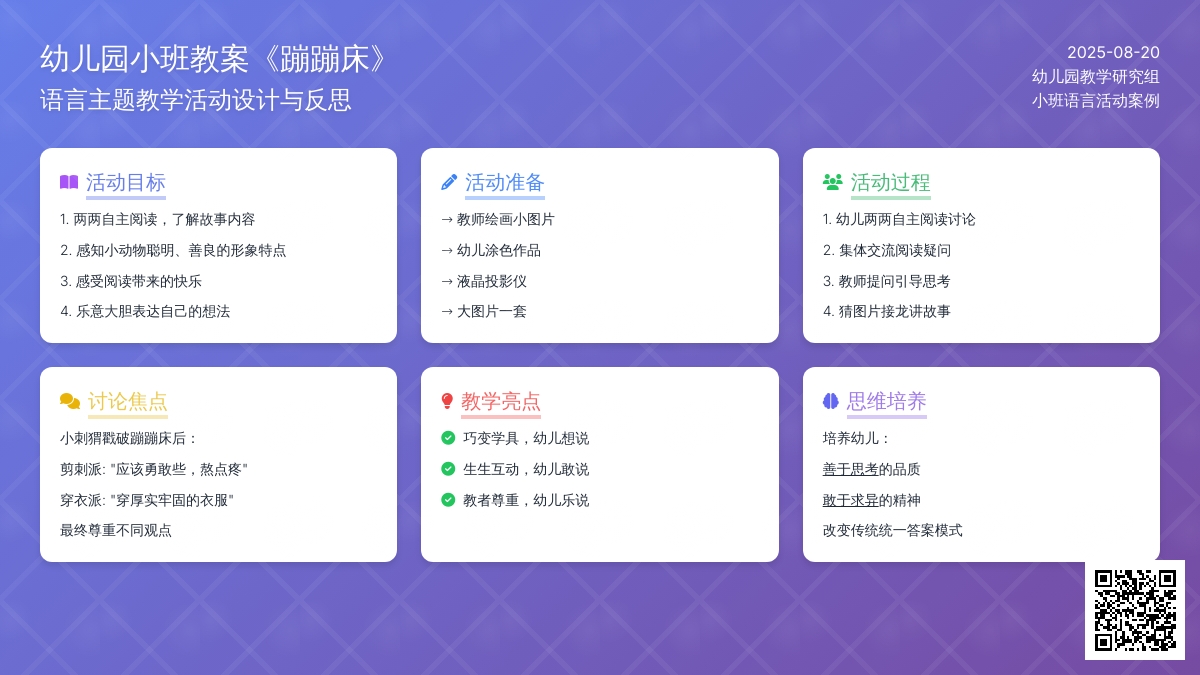 幼儿园小班教案《蹦蹦床》
语言主题教学活动设计与反思

2025-08-20
幼儿园教学研究组
小班语言活动案例

活动目标
1. 两两自主阅读，了解故事内容
2. 感知小动物聪明、善良的形象特点
3. 感受阅读带来的快乐
4. 乐意大胆表达自己的想法

活动准备
→ 教师绘画小图片
→ 幼儿涂色作品
→ 液晶投影仪
→ 大图片一套

活动过程
1. 幼儿两两自主阅读讨论
2. 集体交流阅读疑问
3. 教师提问引导思考
4. 猜图片接龙讲故事

讨论焦点
小刺猬戳破蹦蹦床后：
剪刺派: "应该勇敢些，熬点疼"
穿衣派: "穿厚实牢固的衣服"
最终尊重不同观点

教学亮点
巧变学具，幼儿想说
生生互动，幼儿敢说
教者尊重，幼儿乐说

思维培养
培养幼儿：
善于思考的品质
敢于求异的精神
改变传统统一答案模式